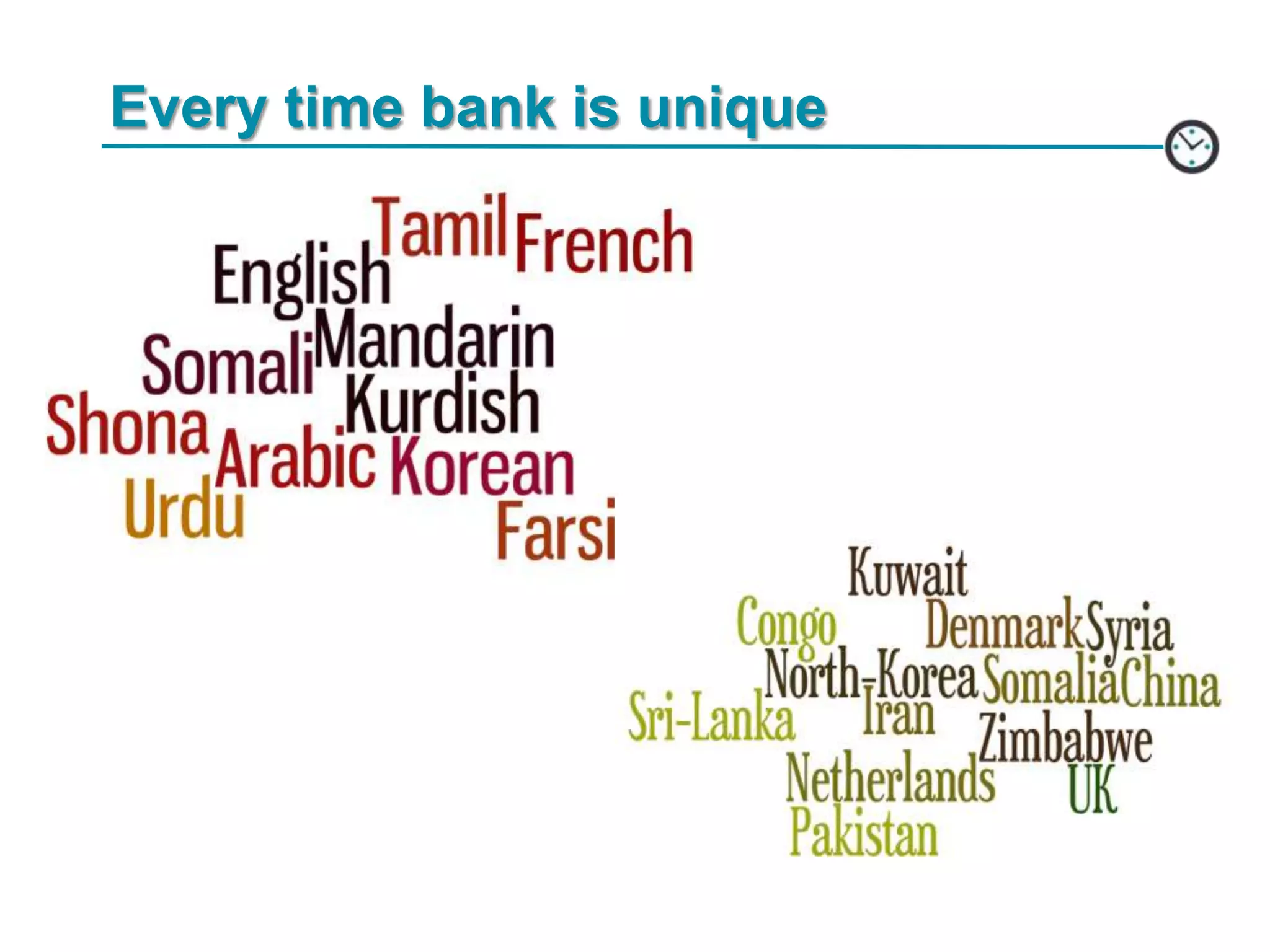 Every time bank is unique

Tamil French
English
Somali Mandarin
Kurdish
Shona Arabic Korean
Urdu
Farsi

Kuwait
Congo Denmark Syria
North-Korea Somalia China
Sri-Lanka Iran
Zimbabwe
Netherlands UK
Pakistan